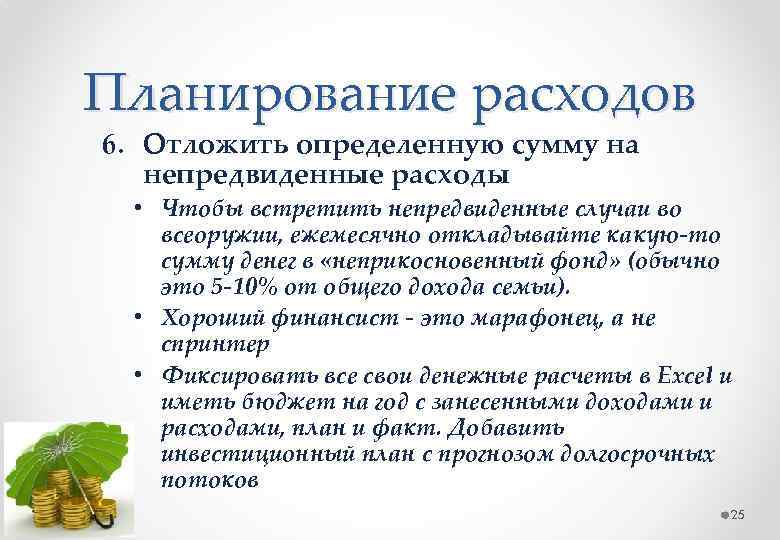 Планирование расходов

6. Отложить определенную сумму на непредвиденные расходы

• Чтобы встретить непредвиденные случаи во всеоружии, ежемесячно откладывайте какую-то сумму денег в «неприкосновенный фонд» (обычно это 5-10% от общего дохода семьи).

• Хороший финансист - это марафонец, а не спринтер

• Фиксировать все свои денежные расчеты в Excel и иметь бюджет на год с занесенными доходами и расходами, план и факт. Добавить инвестиционный план с прогнозом долгосрочных потоков

25